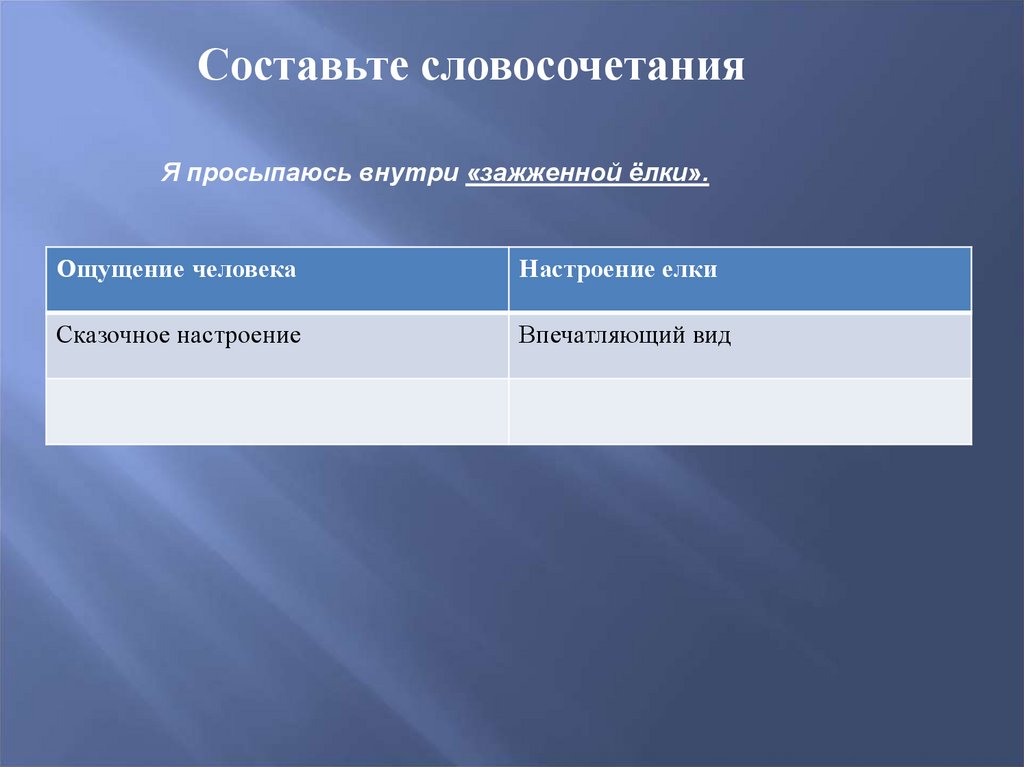 Составьте словосочетания

Я просыпаюсь внутри «зажженной ёлки».

| Ощущение человека | Настроение елки |
|---|---|
| Сказочное настроение | Впечатляющий вид |
| | |